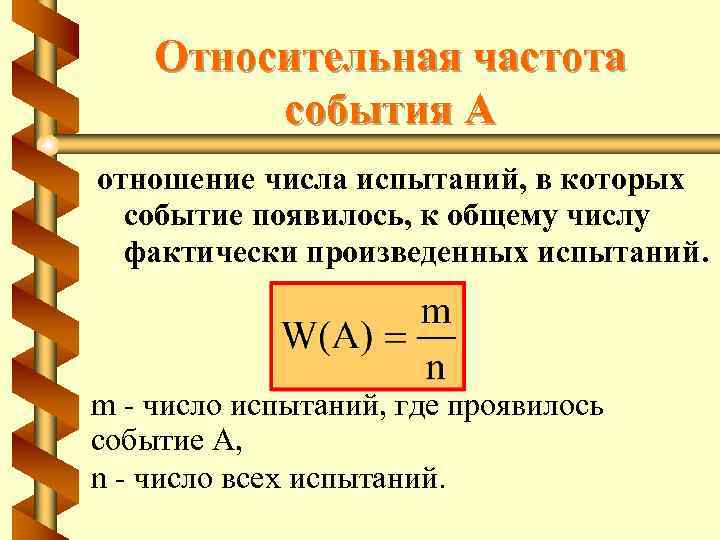 Относительная частота события А

отношение числа испытаний, в которых событие появилось, к общему числу фактически произведенных испытаний.

$W(A) = \frac{m}{n}$

m - число испытаний, где проявилось событие А,

n - число всех испытаний.